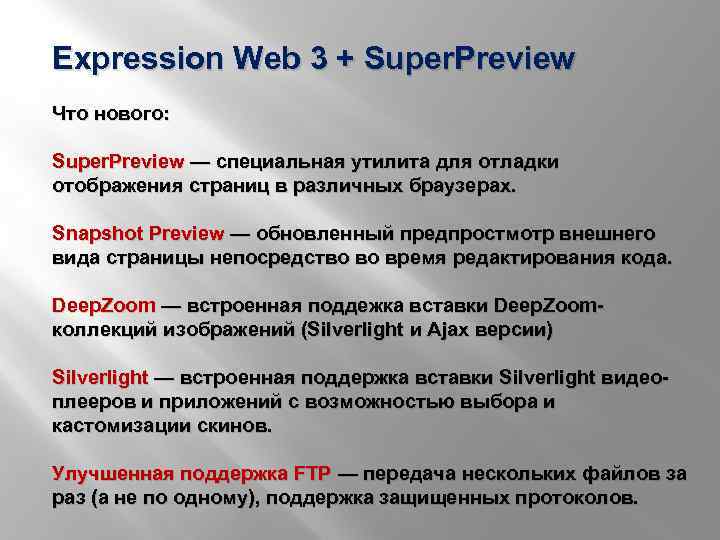 Expression Web 3 + SuperPreview

Что нового:

SuperPreview — специальная утилита для отладки отображения страниц в различных браузерах.

Snapshot Preview — обновленный предпростмотр внешнего вида страницы непосредство во время редактирования кода.

DeepZoom — встроенная поддежка вставки DeepZoom-коллекций изображений (Silverlight и Ajax версии)

Silverlight — встроенная поддержка вставки Silverlight видео-плееров и приложений с возможностью выбора и кастомизации скинов.

Улучшенная поддержка FTP — передача нескольких файлов за раз (а не по одному), поддержка защищенных протоколов.